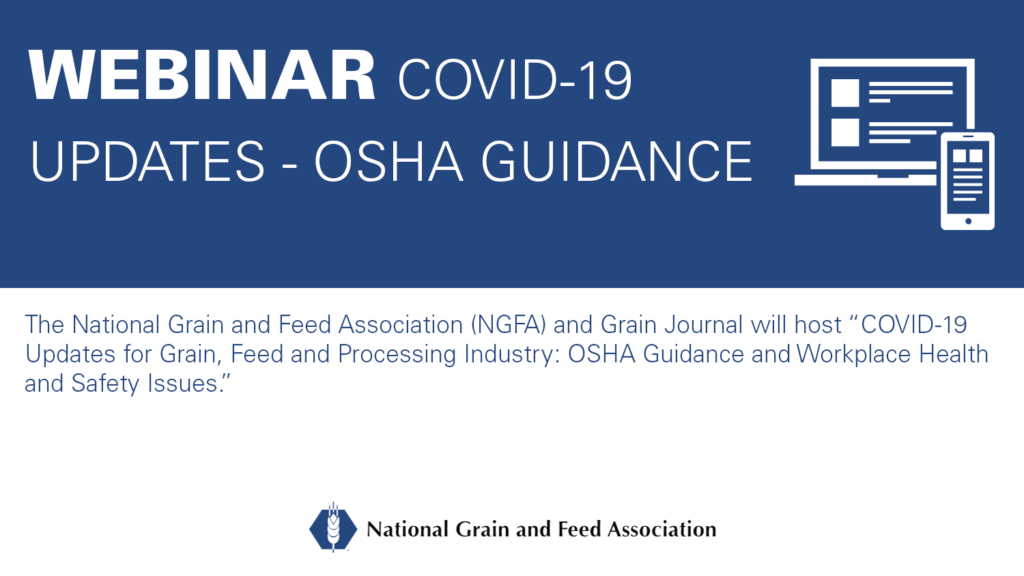 WEBINAR COVID-19
UPDATES - OSHA GUIDANCE

The National Grain and Feed Association (NGFA) and Grain Journal will host "COVID-19 Updates for Grain, Feed and Processing Industry: OSHA Guidance and Workplace Health and Safety Issues."

National Grain and Feed Association